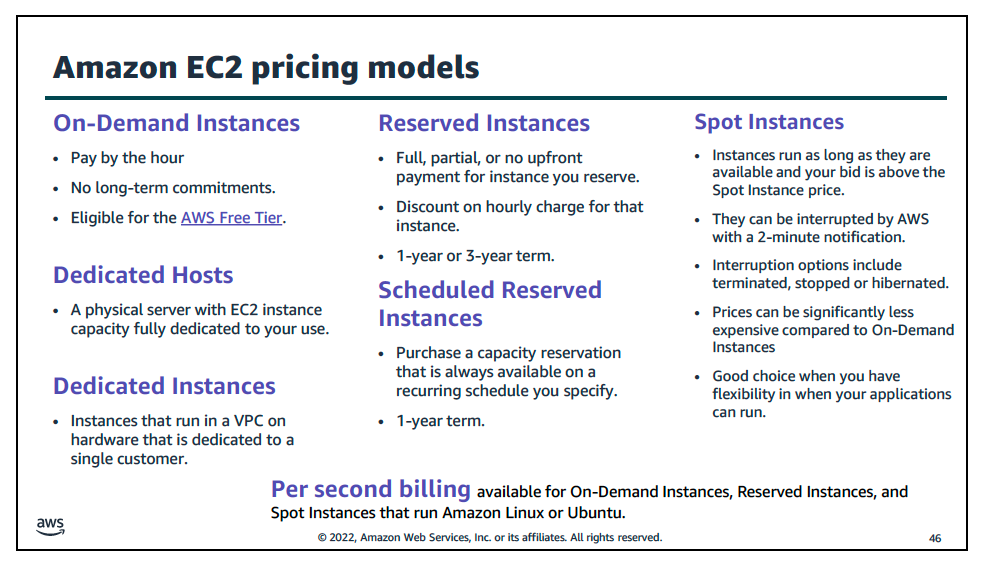 Amazon EC2 pricing models

On-Demand Instances

• Pay by the hour

• No long-term commitments.

• Eligible for the AWS Free Tier.

Dedicated Hosts

• A physical server with EC2 instance capacity fully dedicated to your use.

Dedicated Instances

• Instances that run in a VPC on hardware that is dedicated to a single customer.

Reserved Instances

• Full, partial, or no upfront payment for instance you reserve.

• Discount on hourly charge for that instance.

• 1-year or 3-year term.

Scheduled Reserved Instances

• Purchase a capacity reservation that is always available on a recurring schedule you specify.

• 1-year term.

Spot Instances

• Instances run as long as they are available and your bid is above the Spot Instance price.

• They can be interrupted by AWS with a 2-minute notification.

• Interruption options include terminated, stopped or hibernated.

• Prices can be significantly less expensive compared to On-Demand Instances

• Good choice when you have flexibility in when your applications can run.

Per second billing available for On-Demand Instances, Reserved Instances, and Spot Instances that run Amazon Linux or Ubuntu.

aws

© 2022, Amazon Web Services, Inc. or its affiliates. All rights reserved.

46